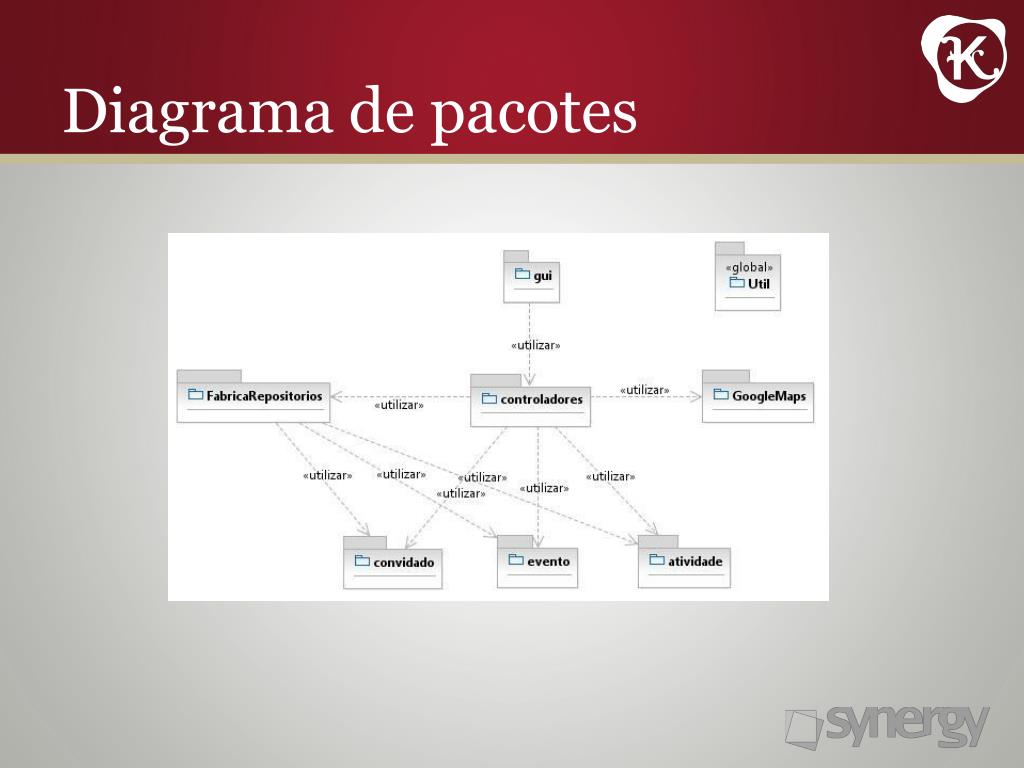 Diagrama de pacotes

gui

«global»
Util

«utilizar»

FabricaRepositorios

«utilizar»

controladores

«utilizar»

GoogleMaps

«utilizar»

«utilizar»

«utilizar»

«utilizar»

«utilizar»

«utilizar»

convidado

evento

atividade

synergy